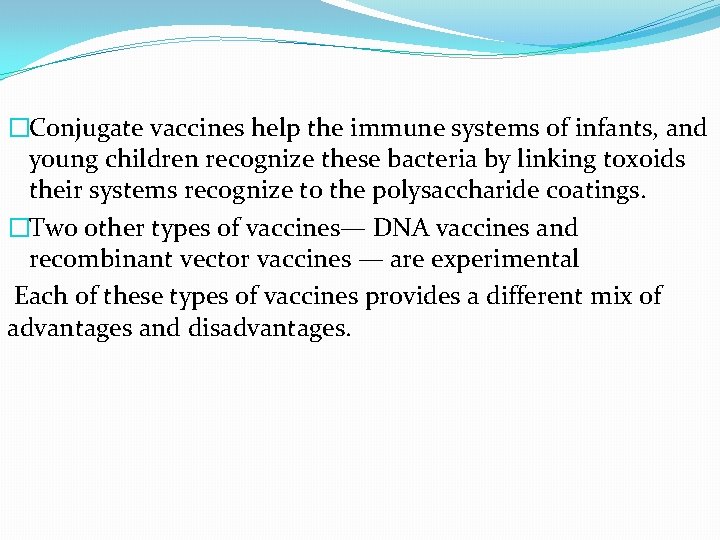 □Conjugate vaccines help the immune systems of infants, and young children recognize these bacteria by linking toxoids their systems recognize to the polysaccharide coatings.

□Two other types of vaccines— DNA vaccines and recombinant vector vaccines — are experimental

Each of these types of vaccines provides a different mix of advantages and disadvantages.